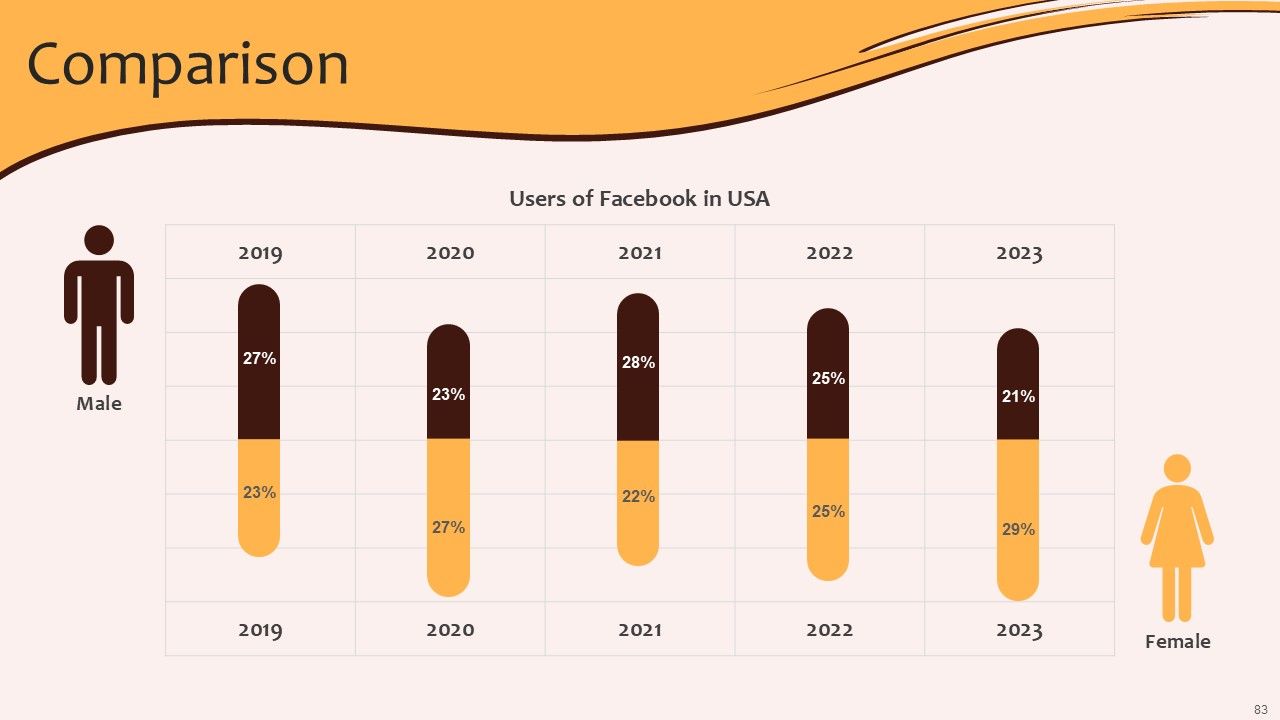 Comparison

Users of Facebook in USA

Male

| 2019 | 2020 | 2021 | 2022 | 2023 |
|---|---|---|---|---|
| 27% | 23% | 28% | 25% | 21% |
| 23% | 27% | 22% | 25% | 29% |
| 2019 | 2020 | 2021 | 2022 | 2023 |

Female

83